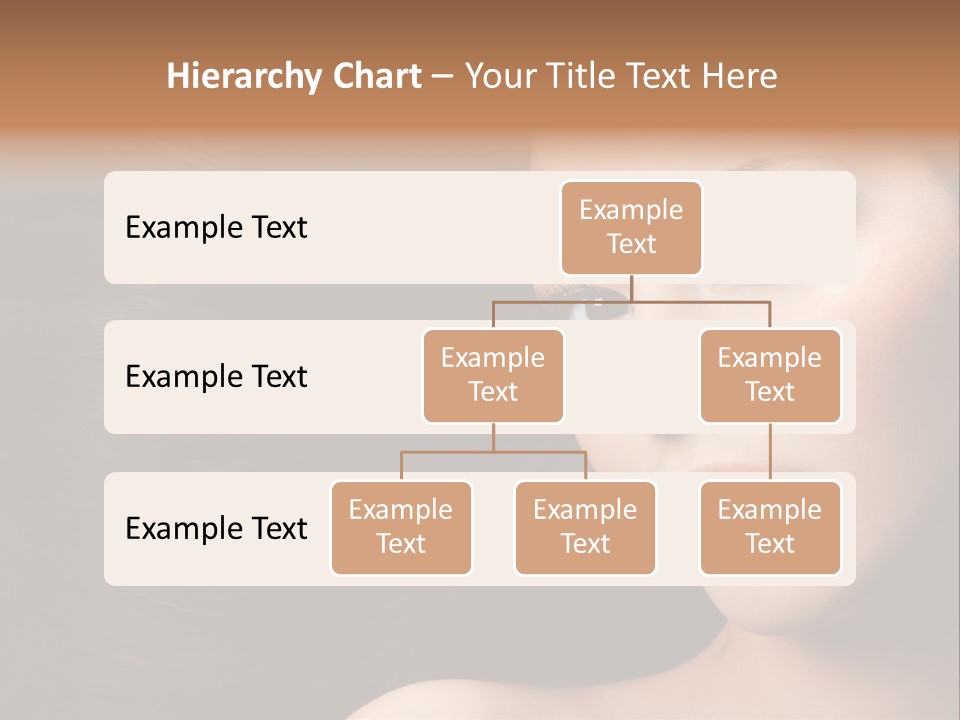 Hierarchy Chart – Your Title Text Here

Example Text

Example Text

Example Text

Example Text

Example Text

Example Text

Example Text

Example Text

Example Text